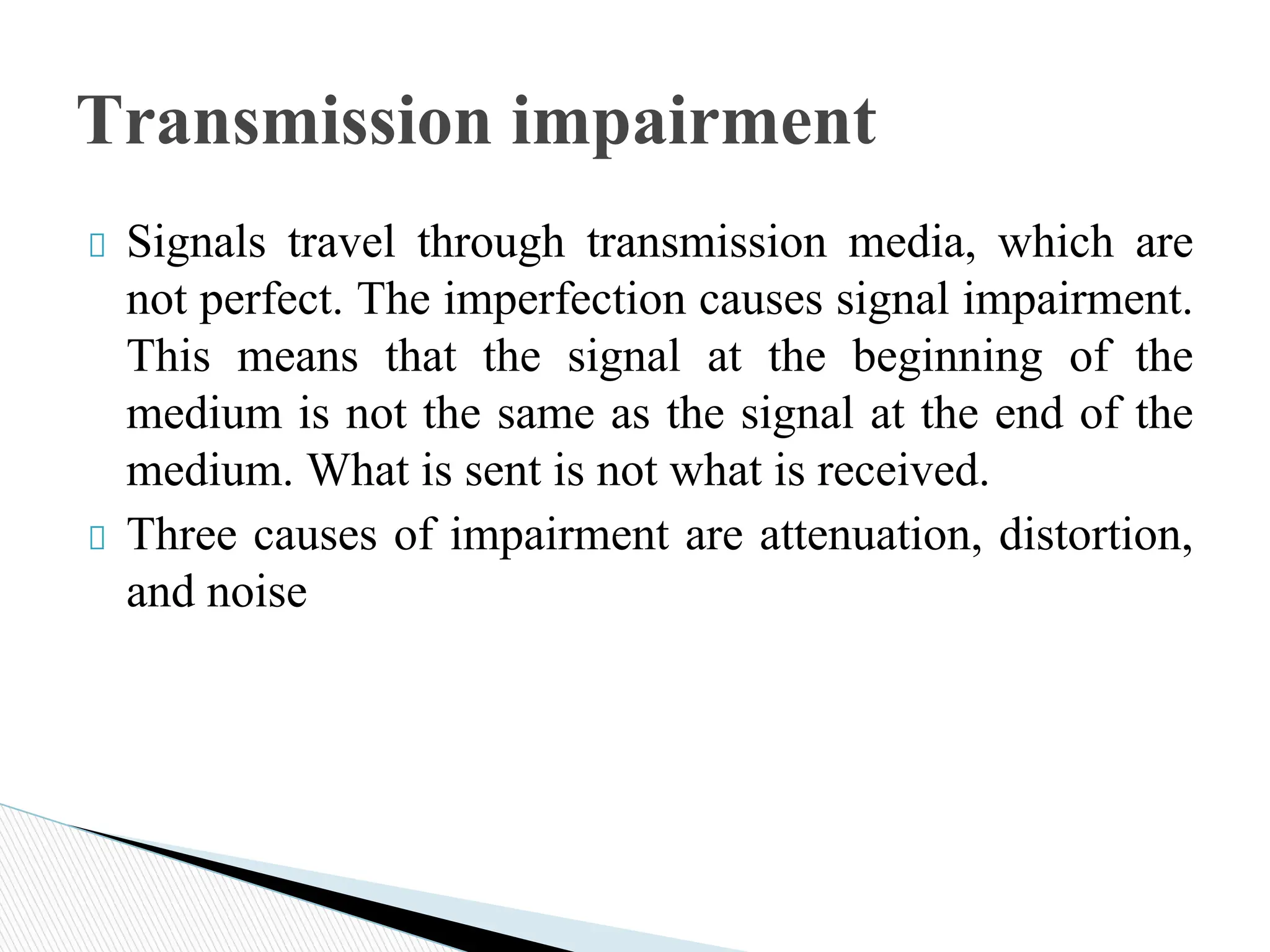 Transmission impairment

Signals travel through transmission media, which are not perfect. The imperfection causes signal impairment. This means that the signal at the beginning of the medium is not the same as the signal at the end of the medium. What is sent is not what is received.

Three causes of impairment are attenuation, distortion, and noise